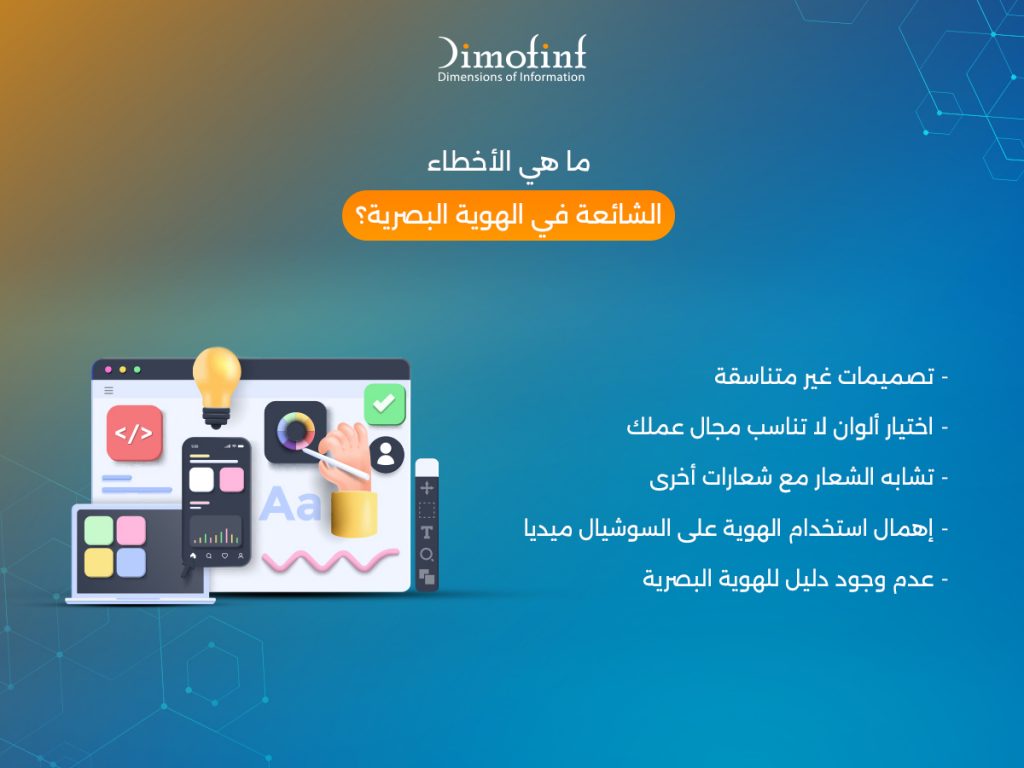 Dimofinf
Dimensions of Information

ما هي الأخطاء
الشائعة في الهوية البصرية؟

- تصميمات غير متناسقة
- اختيار ألوان لا تناسب مجال عملك
- تشابه الشعار مع شعارات أخرى
- إهمال استخدام الهوية على السوشيال ميديا
- عدم وجود دليل للهوية البصرية

</>
Aa